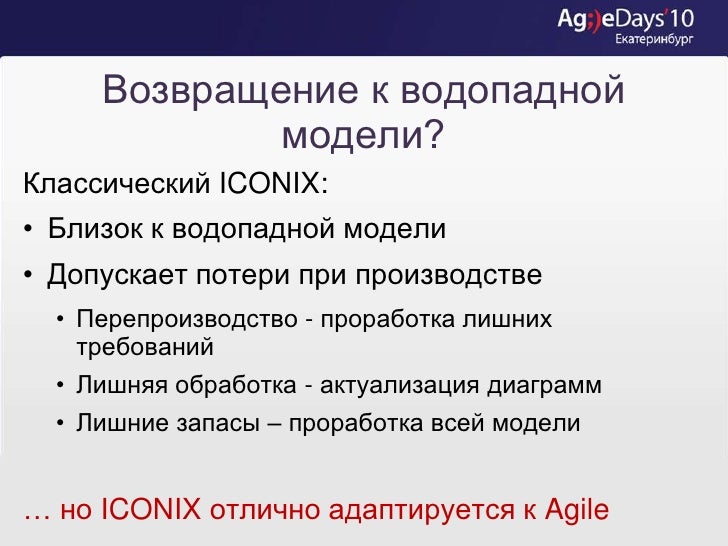 Ag;)eDays'10
Екатеринбург

Возвращение к водопадной модели?

Классический ICONIX:

• Близок к водопадной модели
• Допускает потери при производстве
  • Перепроизводство - проработка лишних требований
  • Лишняя обработка - актуализация диаграмм
  • Лишние запасы – проработка всей модели

… но ICONIX отлично адаптируется к Agile